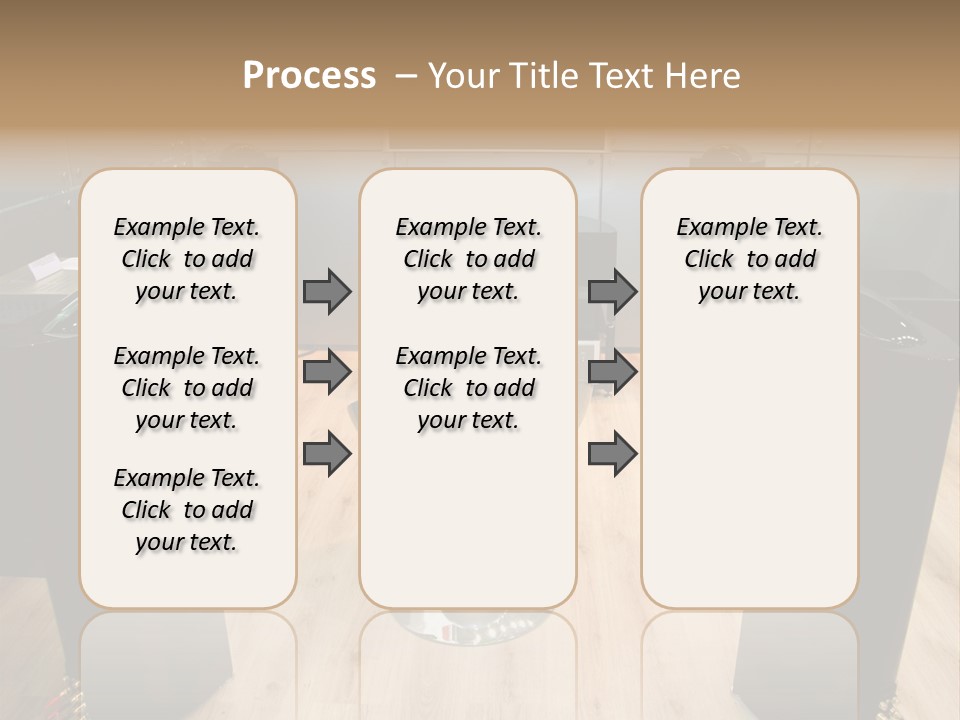 Process – Your Title Text Here

Example Text. Click to add your text.

Example Text. Click to add your text.

Example Text. Click to add your text.

Example Text. Click to add your text.

Example Text. Click to add your text.

Example Text. Click to add your text.